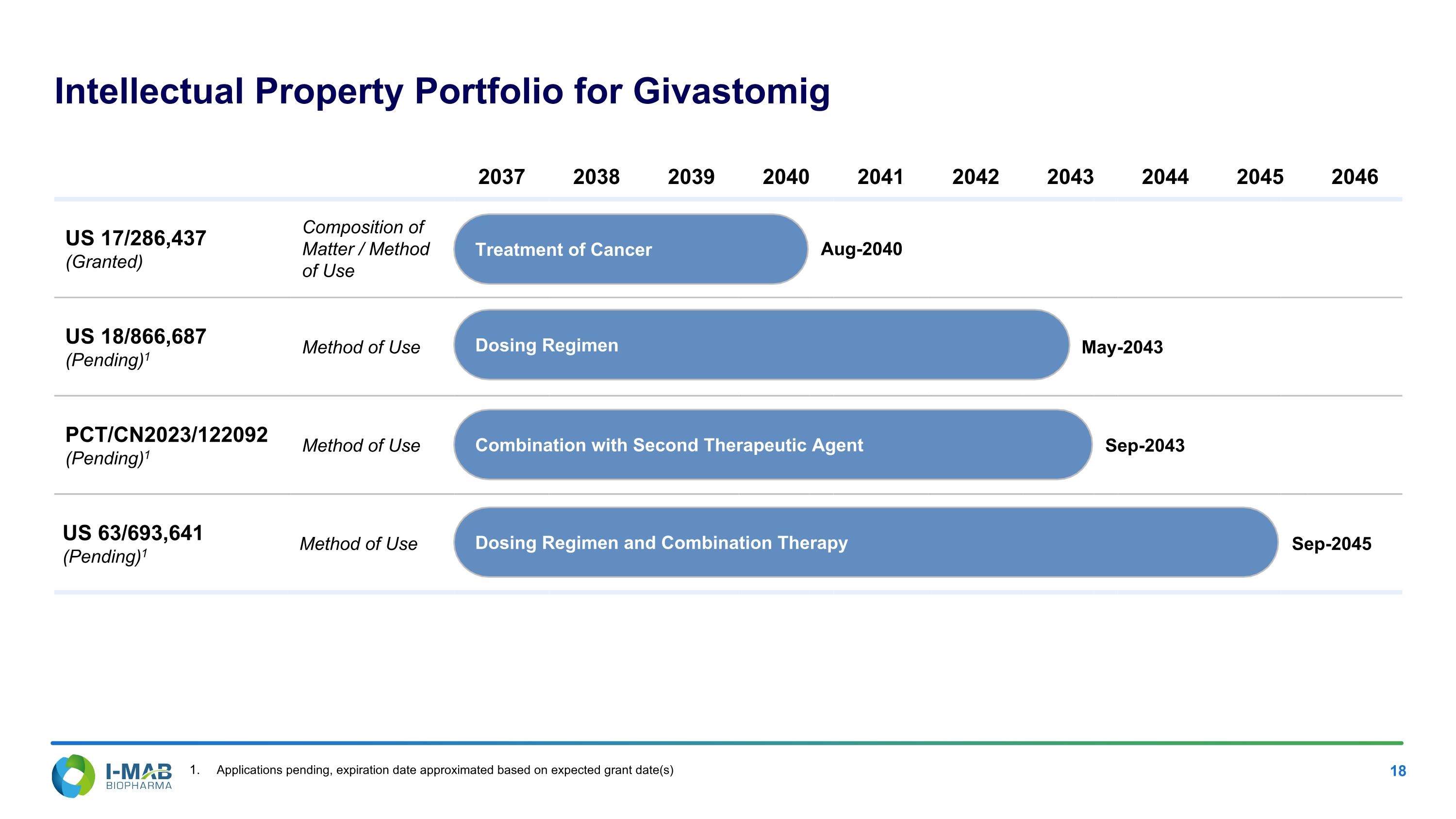 Intellectual Property Portfolio for Givastomig

2037 2038 2039 2040 2041 2042 2043 2044 2045 2046

US 17/286,437
(Granted)

Composition of Matter / Method of Use

Treatment of Cancer

Aug-2040

US 18/866,687
(Pending)$^1$

Method of Use

Dosing Regimen

May-2043

PCT/CN2023/122092
(Pending)$^1$

Method of Use

Combination with Second Therapeutic Agent

Sep-2043

US 63/693,641
(Pending)$^1$

Method of Use

Dosing Regimen and Combination Therapy

Sep-2045

I-MAB BIOPHARMA

1. Applications pending, expiration date approximated based on expected grant date(s)

18